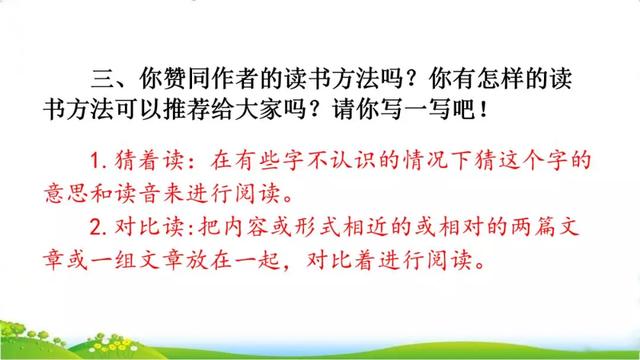 三、你赞同作者的读书方法吗？你有怎样的读书方法可以推荐给大家吗？请你写一写吧！

1. 猜着读：在有些字不认识的情况下猜这个字的意思和读音来进行阅读。

2. 对比读：把内容或形式相近的或相对的两篇文章或一组文章放在一起，对比着进行阅读。